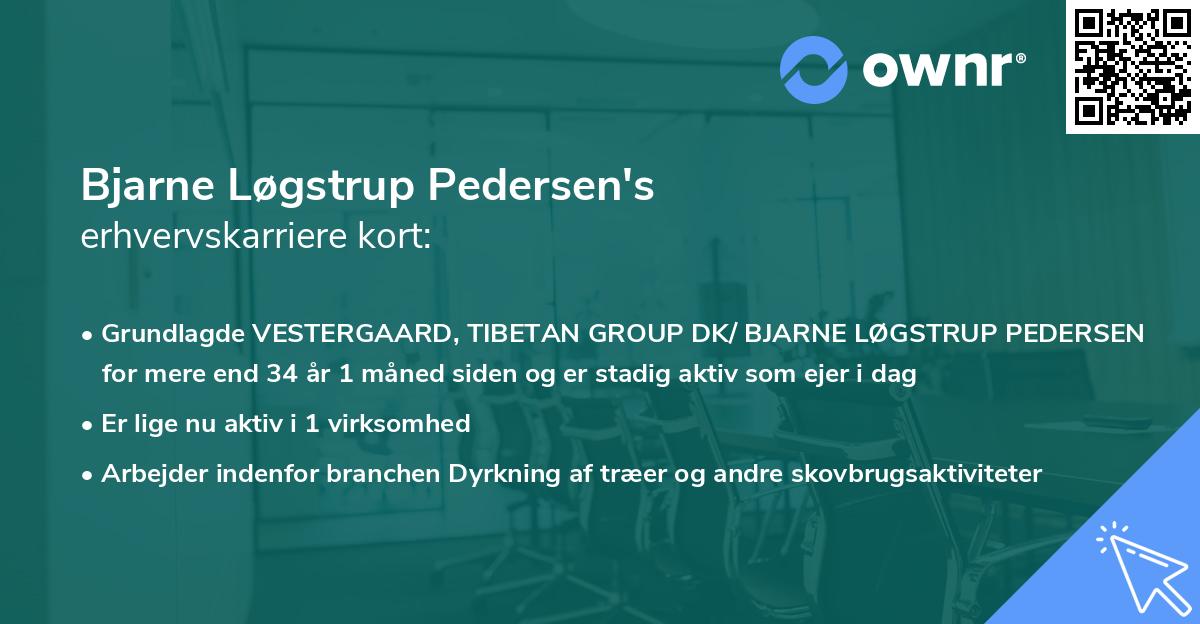 ownr®

Bjarne Løgstrup Pedersen's
erhvervskarriere kort:

• Grundlagde VESTERGAARD, TIBETAN GROUP DK/ BJARNE LØGSTRUP PEDERSEN for mere end 34 år 1 måned siden og er stadig aktiv som ejer i dag

• Er lige nu aktiv i 1 virksomhed

• Arbejder indenfor branchen Dyrkning af træer og andre skovbrugsaktiviteter